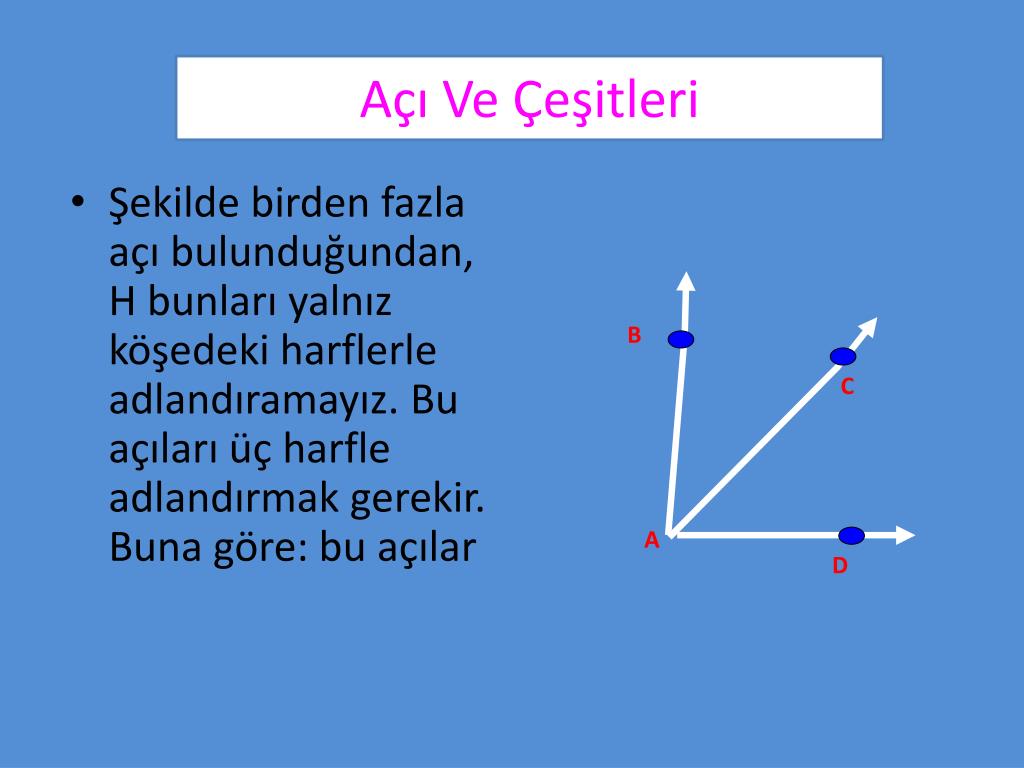 Açı Ve Çeşitleri

• Şekilde birden fazla açı bulunduğundan, H bunları yalnız köşedeki harflerle adlandıramayız. Bu açıları üç harfle adlandırmak gerekir. Buna göre: bu açılar

B
C
A
D